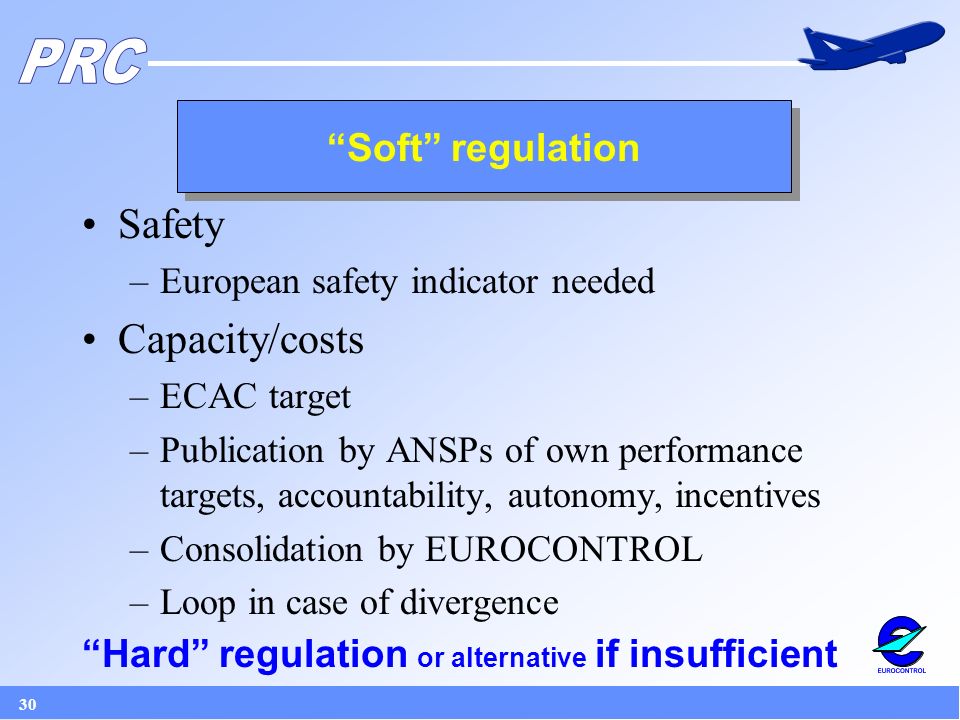 PRC

“Soft” regulation

• Safety
– European safety indicator needed
• Capacity/costs
– ECAC target
– Publication by ANSPs of own performance targets, accountability, autonomy, incentives
– Consolidation by EUROCONTROL
– Loop in case of divergence

“Hard” regulation or alternative if insufficient

EUROCONTROL

30